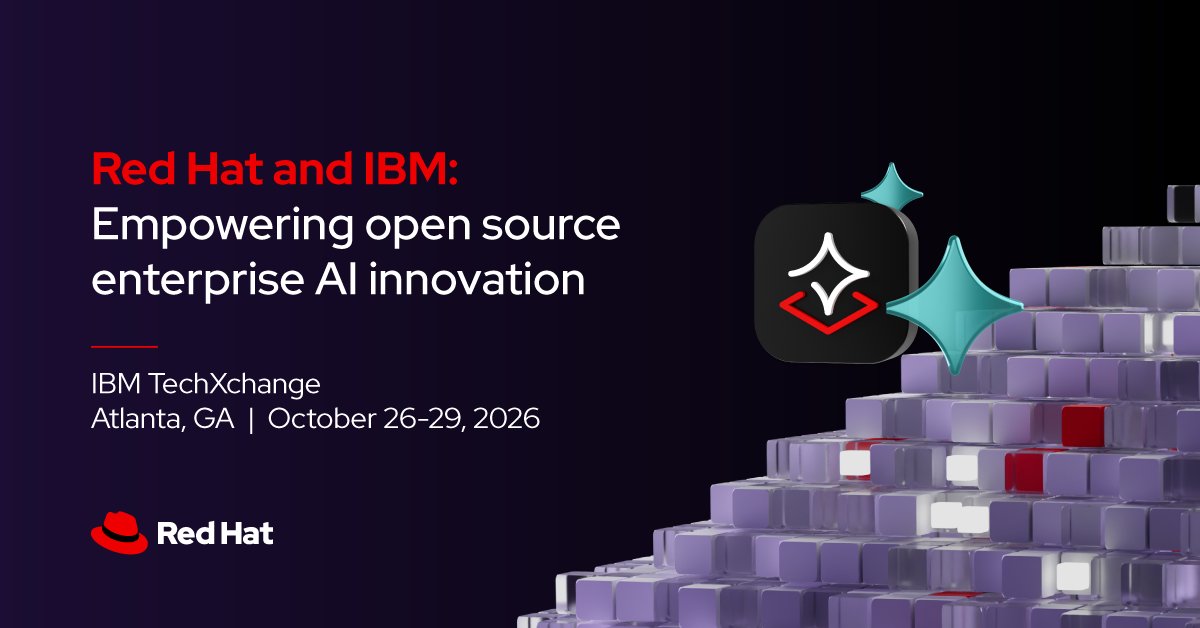 Red Hat and IBM:
Empowering open source enterprise AI innovation

IBM TechXchange
Atlanta, GA | October 26-29, 2026

Red Hat